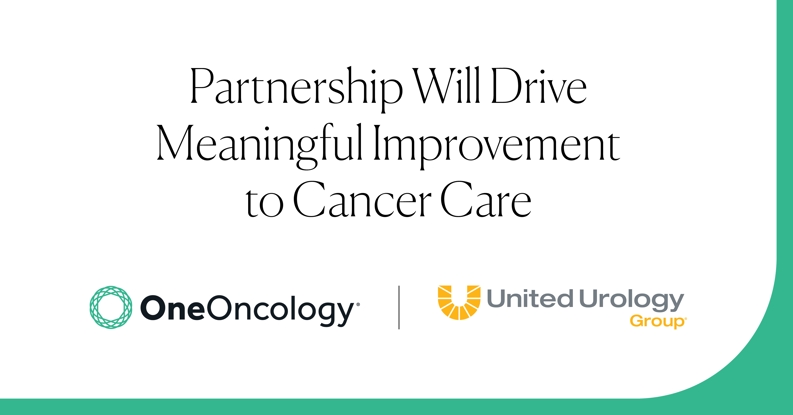 Partnership Will Drive Meaningful Improvement to Cancer Care

OneOncology

United Urology Group